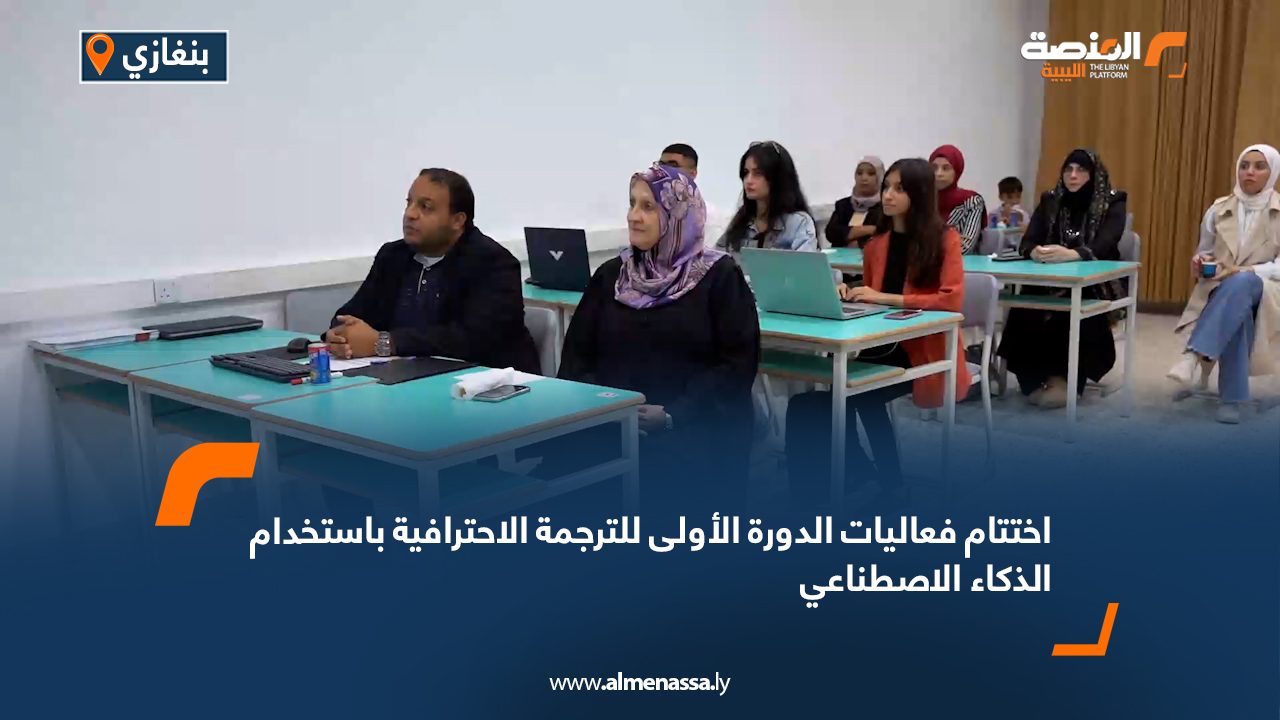 بنغازي

المنصة الليبية
THE LIBYAN PLATFORM

اختتام فعاليات الدورة الأولى للترجمة الاحترافية باستخدام الذكاء الاصطناعي

www.almenassa.ly